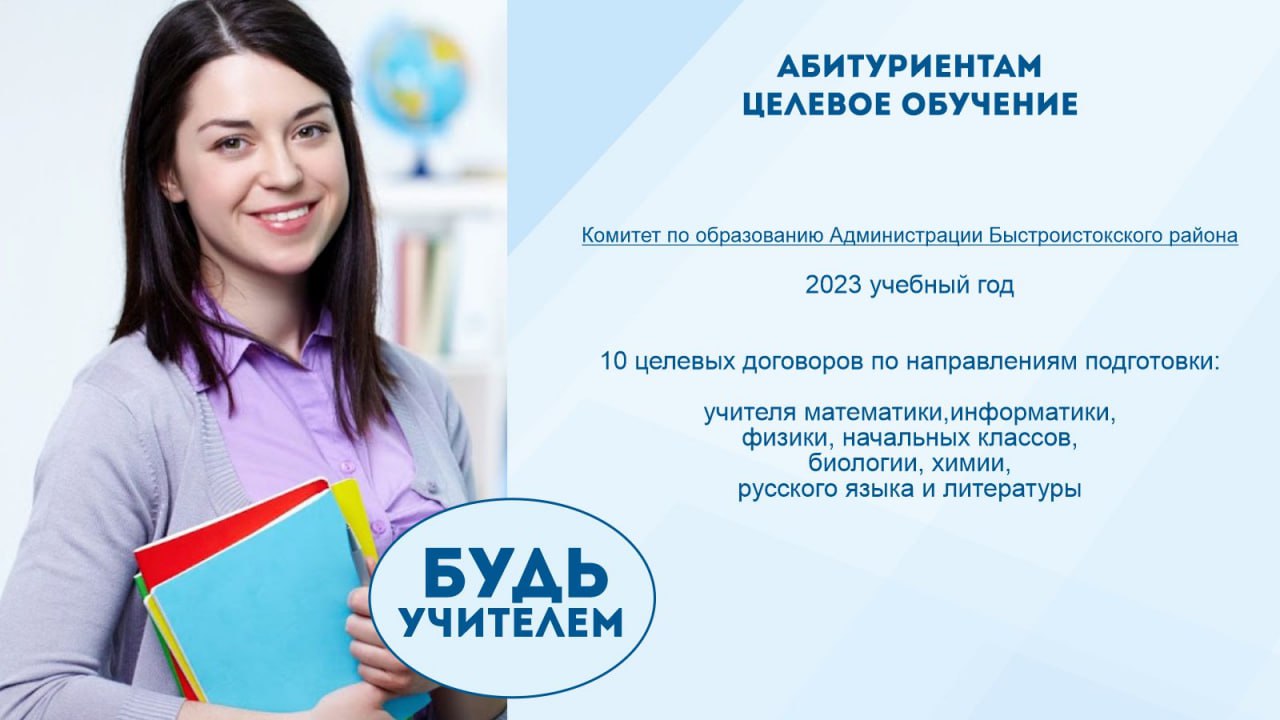 АБИТУРИЕНТАМ
ЦЕЛЕВОЕ ОБУЧЕНИЕ

Комитет по образованию Администрации Быстроистокского района

2023 учебный год

10 целевых договоров по направлениям подготовки:

учителя математики,информатики,
физики, начальных классов,
биологии, химии,
русского языка и литературы

БУДЬ
УЧИТЕЛЕМ